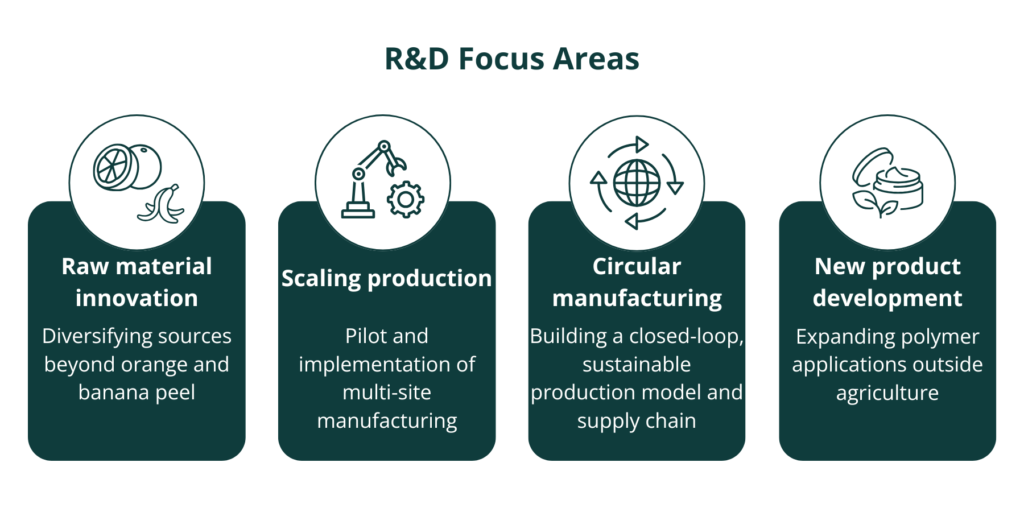 R&D Focus Areas

Raw material innovation

Diversifying sources beyond orange and banana peel

Scaling production

Pilot and implementation of multi-site manufacturing

Circular manufacturing

Building a closed-loop, sustainable production model and supply chain

New product development

Expanding polymer applications outside agriculture